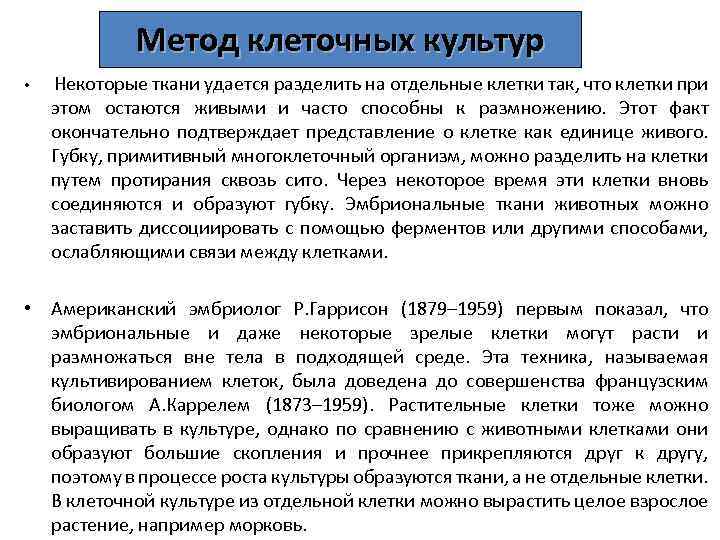 Метод клеточных культур

• Некоторые ткани удается разделить на отдельные клетки так, что клетки при этом остаются живыми и часто способны к размножению. Этот факт окончательно подтверждает представление о клетке как единице живого. Губку, примитивный многоклеточный организм, можно разделить на клетки путем протирания сквозь сито. Через некоторое время эти клетки вновь соединяются и образуют губку. Эмбриональные ткани животных можно заставить диссоциировать с помощью ферментов или другими способами, ослабляющими связи между клетками.

• Американский эмбриолог Р.Гаррисон (1879–1959) первым показал, что эмбриональные и даже некоторые зрелые клетки могут расти и размножаться вне тела в подходящей среде. Эта техника, называемая культивированием клеток, была доведена до совершенства французским биологом А.Каррелем (1873–1959). Растительные клетки тоже можно выращивать в культуре, однако по сравнению с животными клетками они образуют большие скопления и прочнее прикрепляются друг к другу, поэтому в процессе роста культуры образуются ткани, а не отдельные клетки. В клеточной культуре из отдельной клетки можно вырастить целое взрослое растение, например морковь.